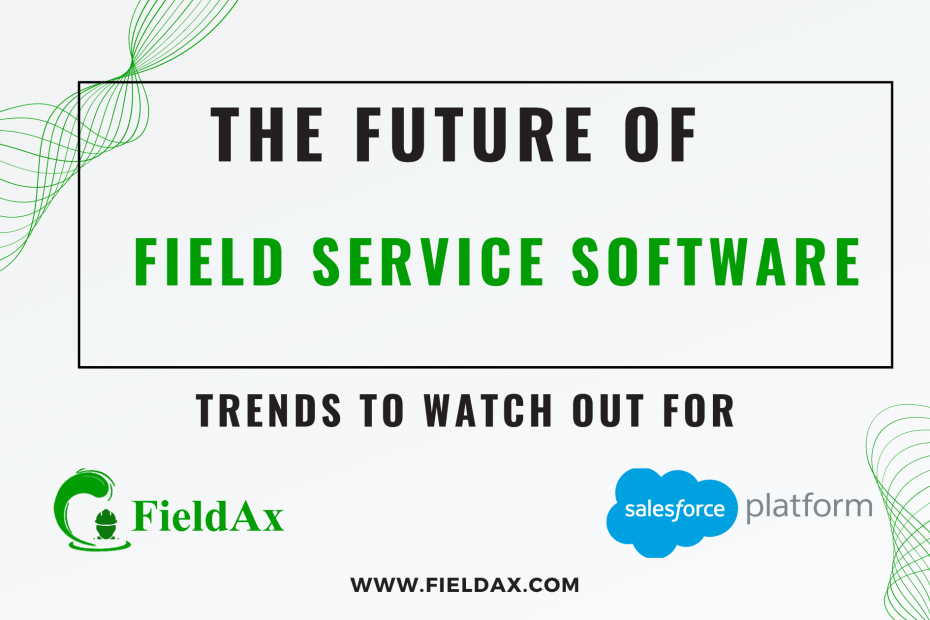 THE FUTURE OF

FIELD SERVICE SOFTWARE

TRENDS TO WATCH OUT FOR

FieldAx

salesforce platform

WWW.FIELDAX.COM